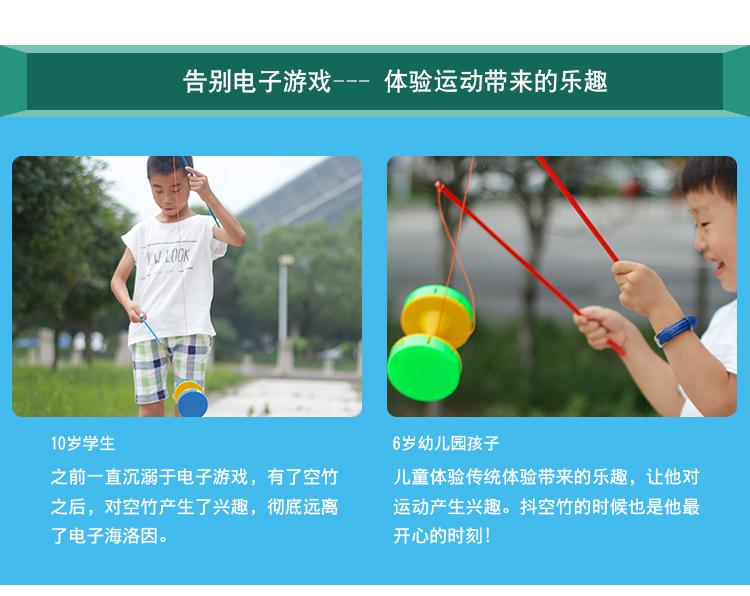 告别电子游戏--- 体验运动带来的乐趣

YW LOOK

10岁学生

之前一直沉溺于电子游戏，有了空竹之后，对空竹产生了兴趣，彻底远离了电子海洛因。

6岁幼儿园孩子

儿童体验传统体验带来的乐趣，让他对运动产生兴趣。抖空竹的时候也是他最开心的时刻！